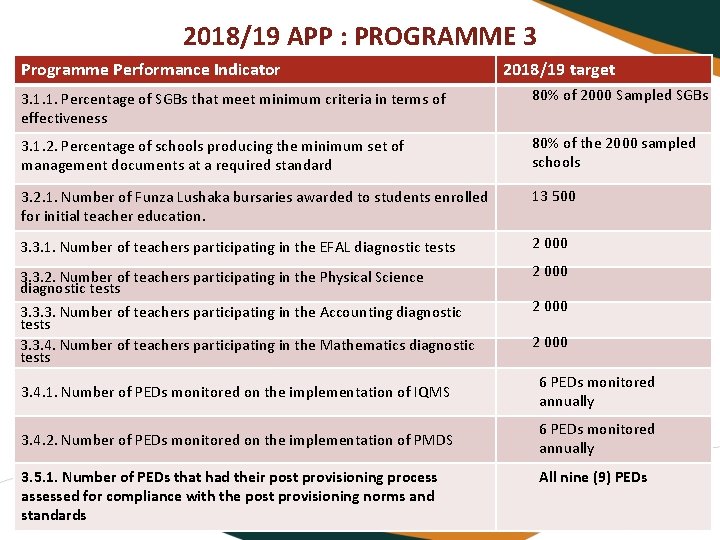 2018/19 APP : PROGRAMME 3

| Programme Performance Indicator | 2018/19 target |
|---|---|
| 3.1.1. Percentage of SGBs that meet minimum criteria in terms of effectiveness | 80% of 2000 Sampled SGBs |
| 3.1.2. Percentage of schools producing the minimum set of management documents at a required standard | 80% of the 2000 sampled schools |
| 3.2.1. Number of Funza Lushaka bursaries awarded to students enrolled for initial teacher education. | 13 500 |
| 3.3.1. Number of teachers participating in the EFAL diagnostic tests | 2 000 |
| 3.3.2. Number of teachers participating in the Physical Science diagnostic tests | 2 000 |
| 3.3.3. Number of teachers participating in the Accounting diagnostic tests | 2 000 |
| 3.3.4. Number of teachers participating in the Mathematics diagnostic tests | 2 000 |
| 3.4.1. Number of PEDs monitored on the implementation of IQMS | 6 PEDs monitored annually |
| 3.4.2. Number of PEDs monitored on the implementation of PMDS | 6 PEDs monitored annually |
| 3.5.1. Number of PEDs that had their post provisioning process assessed for compliance with the post provisioning norms and standards | All nine (9) PEDs |